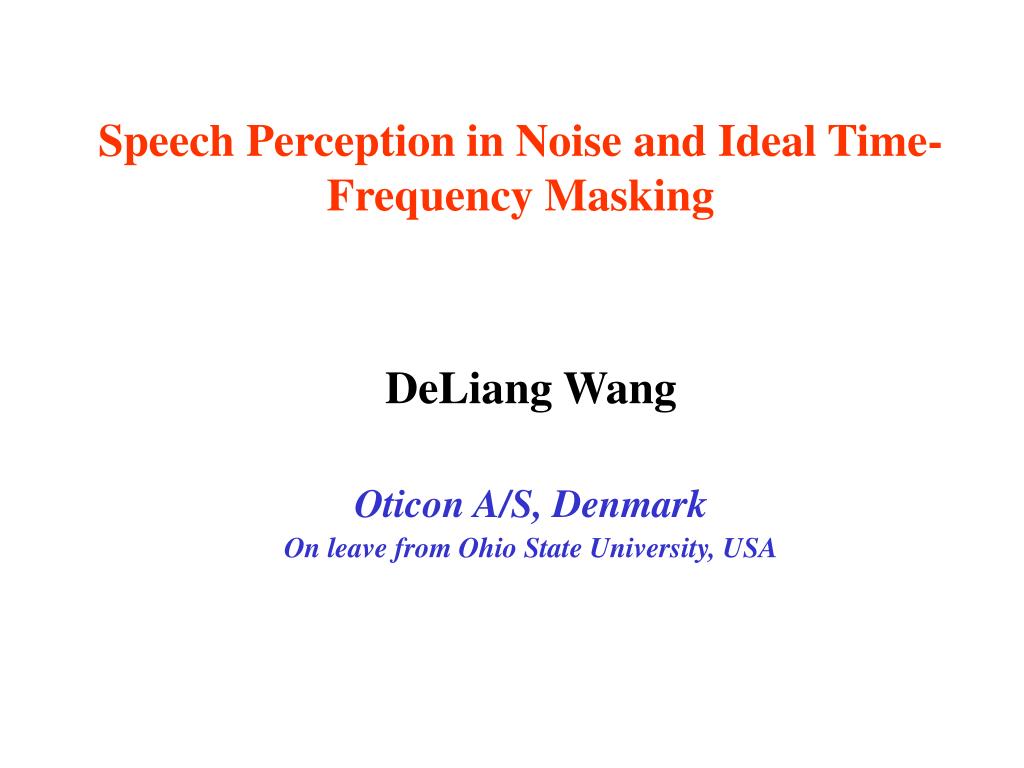 Speech Perception in Noise and Ideal Time-Frequency Masking

DeLiang Wang

Oticon A/S, Denmark
On leave from Ohio State University, USA